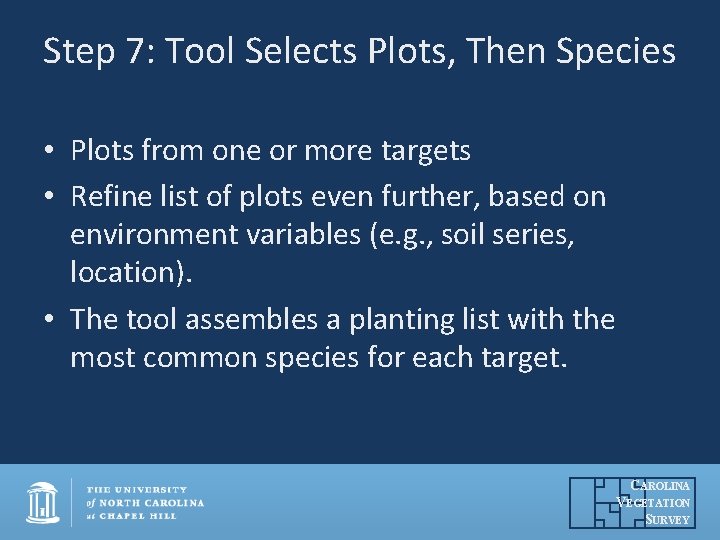 Step 7: Tool Selects Plots, Then Species

• Plots from one or more targets
• Refine list of plots even further, based on environment variables (e.g., soil series, location).
• The tool assembles a planting list with the most common species for each target.

THE UNIVERSITY of NORTH CAROLINA at CHAPEL HILL

CAROLINA VEGETATION SURVEY